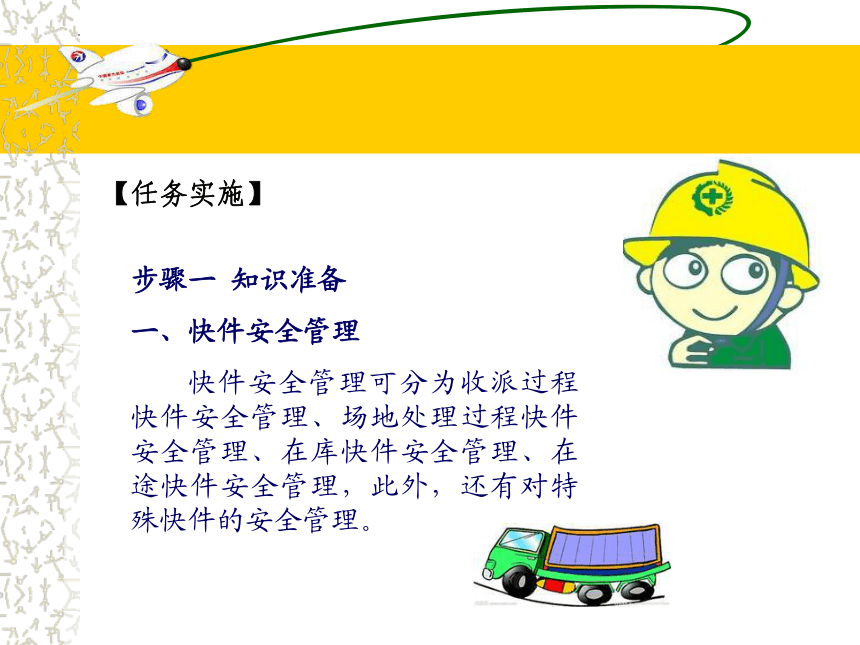 【任务实施】

步骤一 知识准备

一、快件安全管理

快件安全管理可分为收派过程快件安全管理、场地处理过程快件安全管理、在库快件安全管理、在途快件安全管理，此外，还有对特殊快件的安全管理。